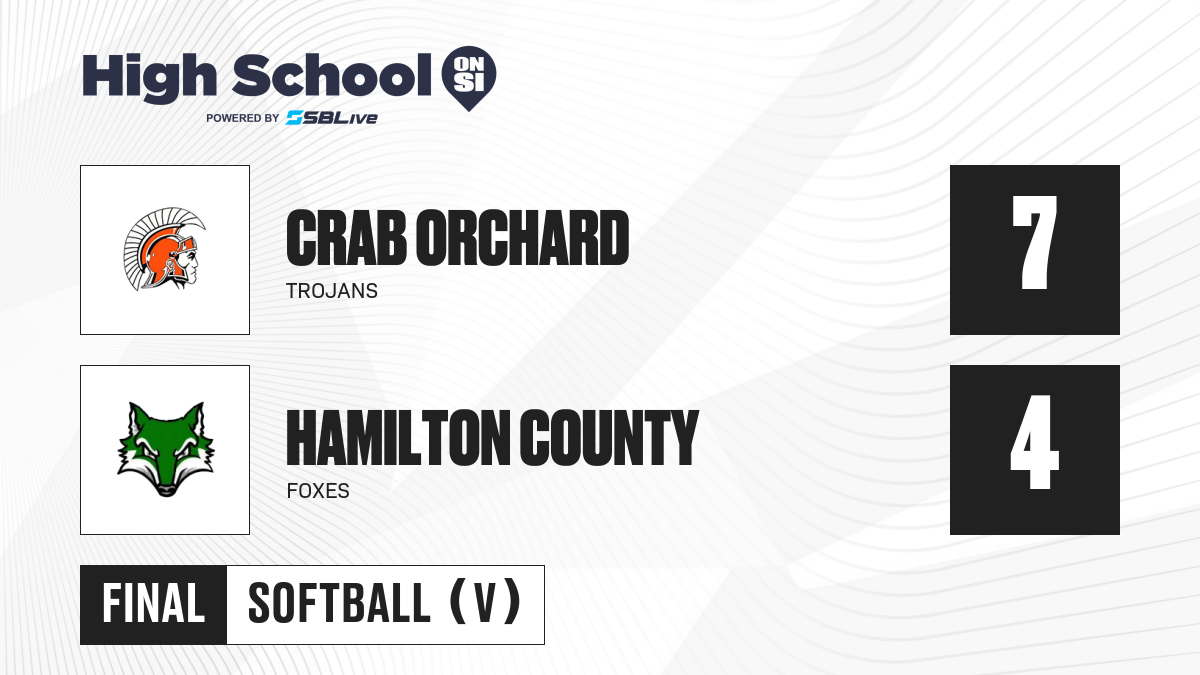 High School ON SI
POWERED BY SBLive

CRAB ORCHARD
TROJANS

7

HAMILTON COUNTY
FOXES

4

FINAL SOFTBALL (V)